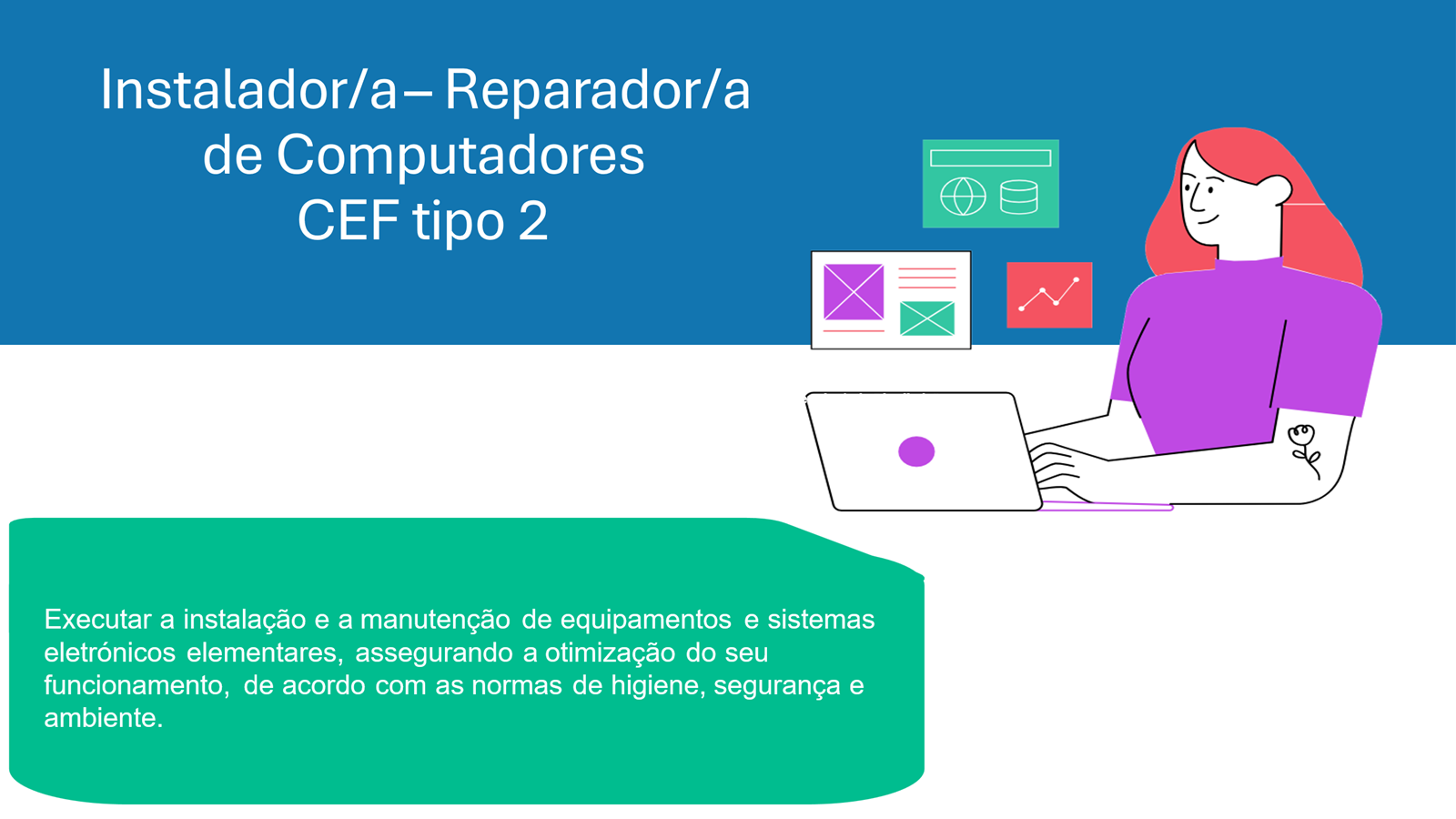 Instalador/a– Reparador/a
de Computadores
CEF tipo 2

Executar a instalação e a manutenção de equipamentos e sistemas eletrónicos elementares, assegurando a otimização do seu funcionamento, de acordo com as normas de higiene, segurança e ambiente.